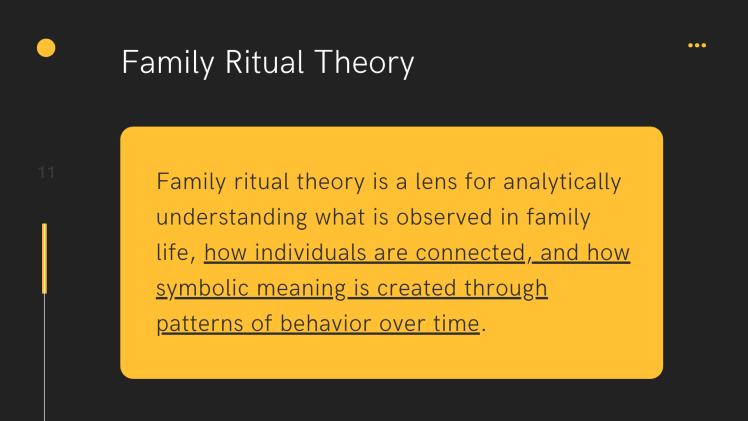 Family Ritual Theory

11

Family ritual theory is a lens for analytically understanding what is observed in family life, how individuals are connected, and how symbolic meaning is created through patterns of behavior over time.